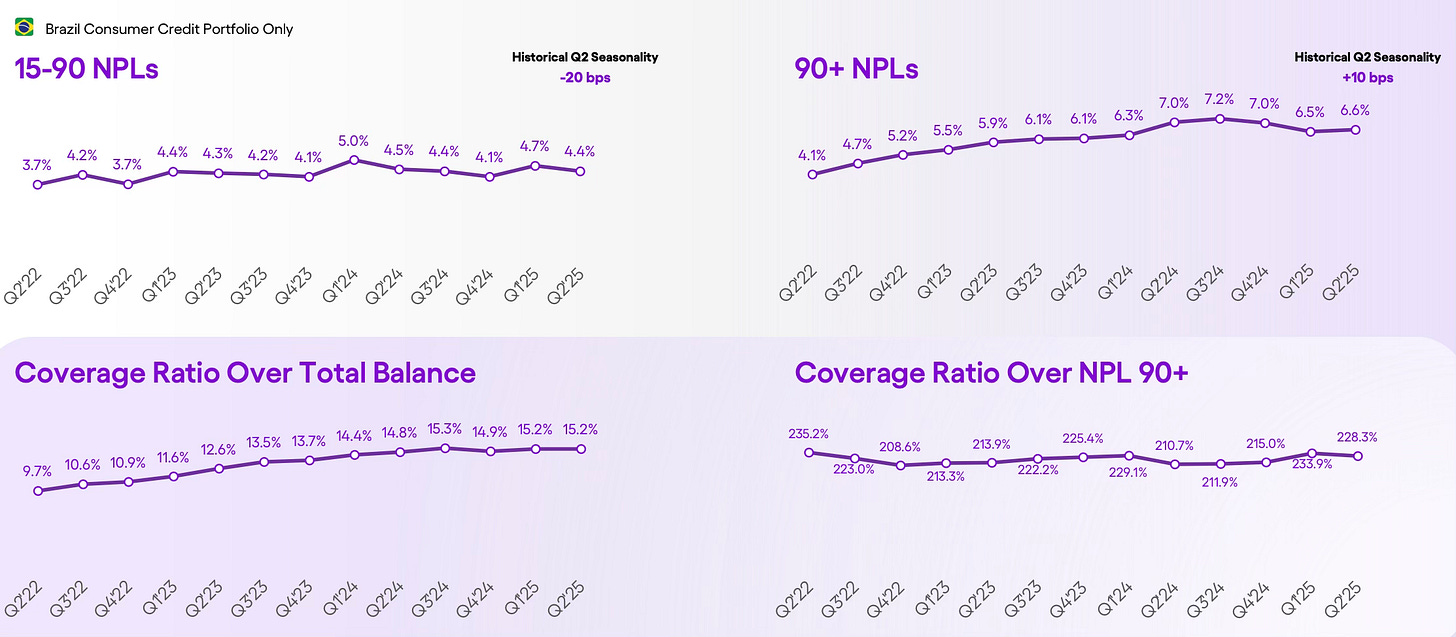 Brazil Consumer Credit Portfolio Only

15-90 NPLs

Historical Q2 Seasonality
-20 bps

3.7% 4.2% 3.7% 4.4% 4.3% 4.2% 4.1% 5.0% 4.5% 4.4% 4.1% 4.7% 4.4%

Q2'22 Q3'22 Q4'22 Q1'23 Q2'23 Q3'23 Q4'23 Q1'24 Q2'24 Q3'24 Q4'24 Q1'25 Q2'25

90+ NPLs

Historical Q2 Seasonality
+10 bps

4.1% 4.7% 5.2% 5.5% 5.9% 6.1% 6.1% 6.3% 7.0% 7.2% 7.0% 6.5% 6.6%

Q2'22 Q3'22 Q4'22 Q1'23 Q2'23 Q3'23 Q4'23 Q1'24 Q2'24 Q3'24 Q4'24 Q1'25 Q2'25

Coverage Ratio Over Total Balance

9.7% 10.6% 10.9% 11.6% 12.6% 13.5% 13.7% 14.4% 14.8% 15.3% 14.9% 15.2% 15.2%

Q2'22 Q3'22 Q4'22 Q1'23 Q2'23 Q3'23 Q4'23 Q1'24 Q2'24 Q3'24 Q4'24 Q1'25 Q2'25

Coverage Ratio Over NPL 90+

235.2% 223.0% 208.6% 213.3% 213.9% 222.2% 225.4% 229.1% 210.7% 211.9% 215.0% 233.9% 228.3%

Q2'22 Q3'22 Q4'22 Q1'23 Q2'23 Q3'23 Q4'23 Q1'24 Q2'24 Q3'24 Q4'24 Q1'25 Q2'25